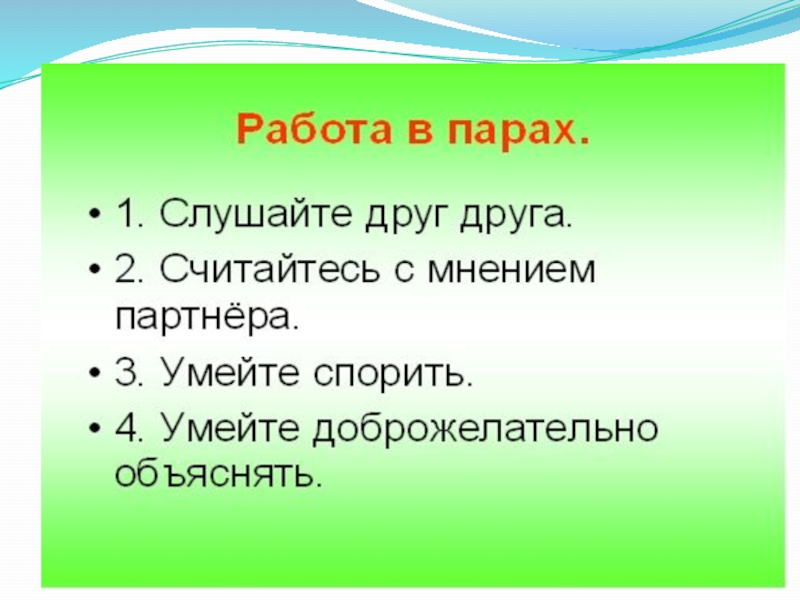 Работа в парах.

• 1. Слушайте друг друга.
• 2. Считайтесь с мнением партнёра.
• 3. Умейте спорить.
• 4. Умейте доброжелательно объяснять.